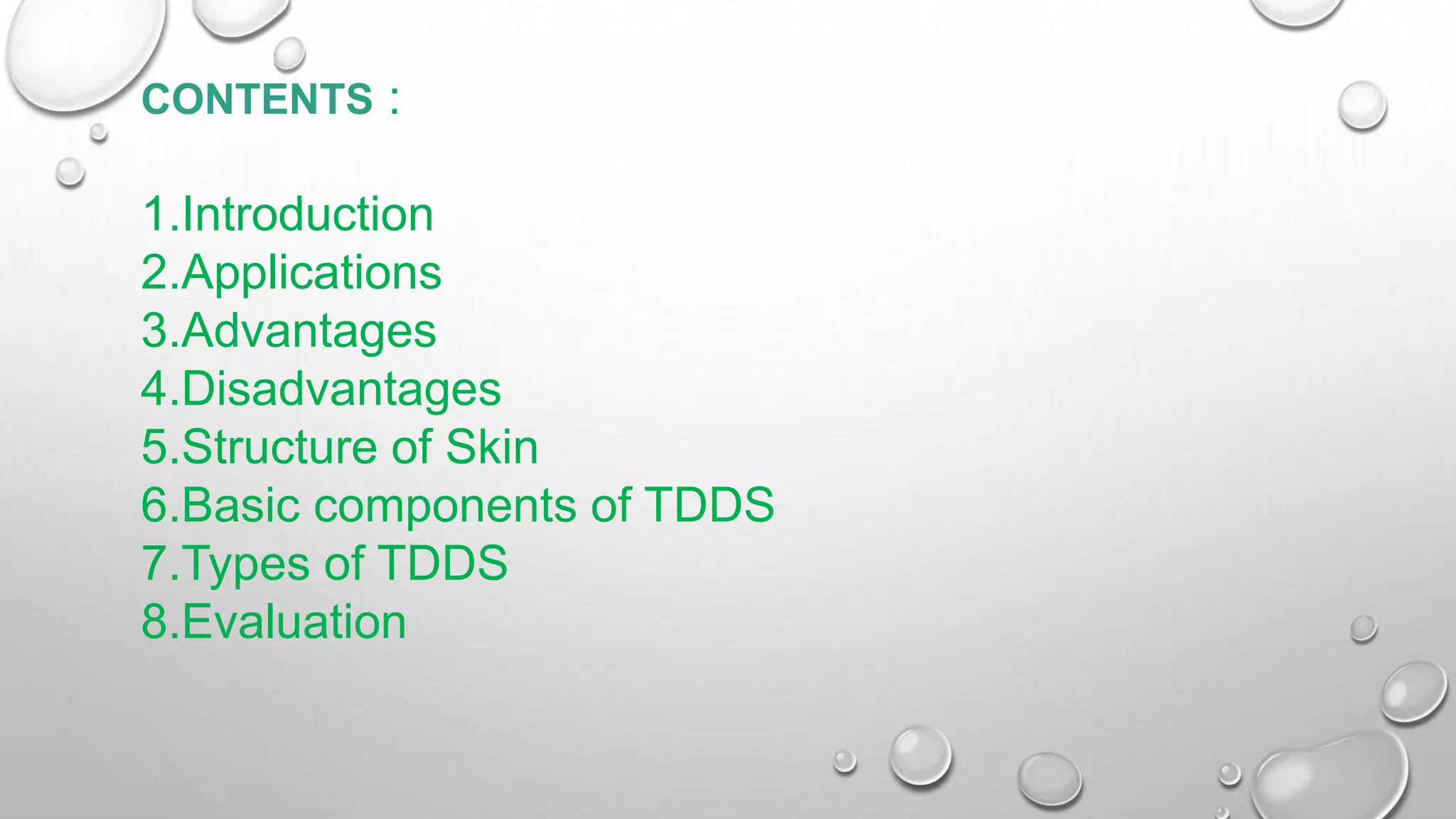 CONTENTS :

1.Introduction
2.Applications
3.Advantages
4.Disadvantages
5.Structure of Skin
6.Basic components of TDDS
7.Types of TDDS
8.Evaluation